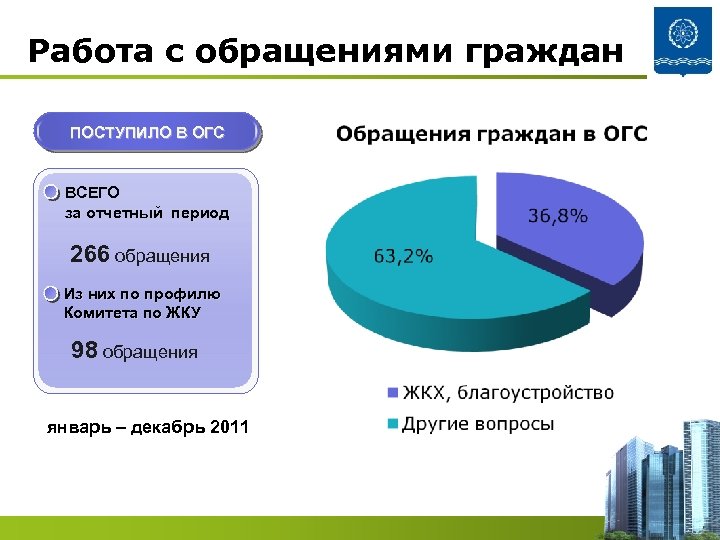 Работа с обращениями граждан

ПОСТУПИЛО В ОГС

ВСЕГО за отчетный период

266 обращения

Из них по профилю Комитета по ЖКУ

98 обращения

январь – декабрь 2011

Обращения граждан в ОГС

36,8%

63,2%

ЖКХ, благоустройство

Другие вопросы